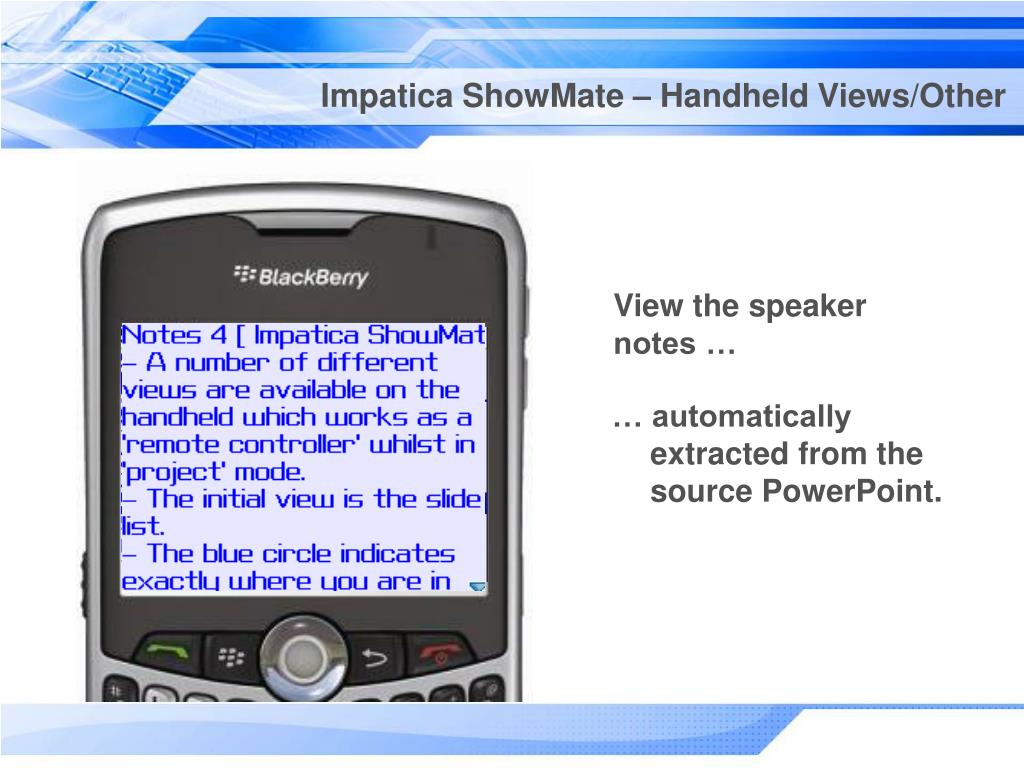 Impatica ShowMate – Handheld Views/Other

BlackBerry

Notes 4 [ Impatica ShowMat
– A number of different views are available on the handheld which works as a 'remote controller' whilst in 'project' mode.
– The initial view is the slide list.
– The blue circle indicates exactly where you are in

View the speaker notes …

… automatically extracted from the source PowerPoint.